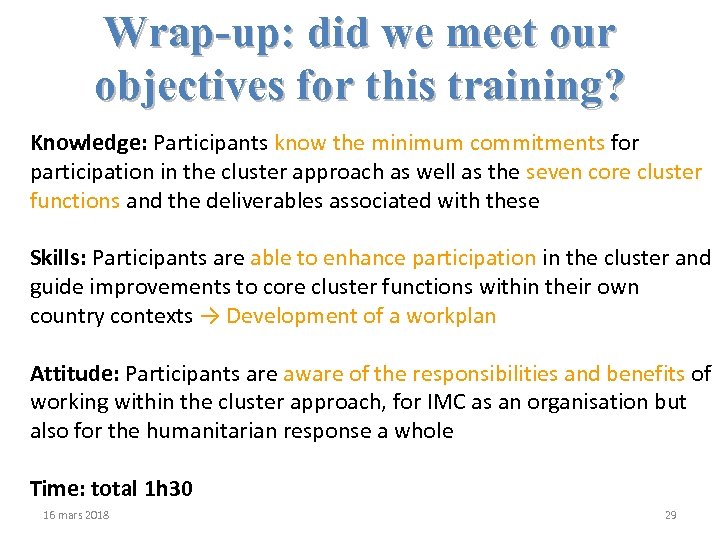 Wrap-up: did we meet our objectives for this training?

Knowledge: Participants know the minimum commitments for participation in the cluster approach as well as the seven core cluster functions and the deliverables associated with these

Skills: Participants are able to enhance participation in the cluster and guide improvements to core cluster functions within their own country contexts → Development of a workplan

Attitude: Participants are aware of the responsibilities and benefits of working within the cluster approach, for IMC as an organisation but also for the humanitarian response a whole

Time: total 1h30

16 mars 2018

29